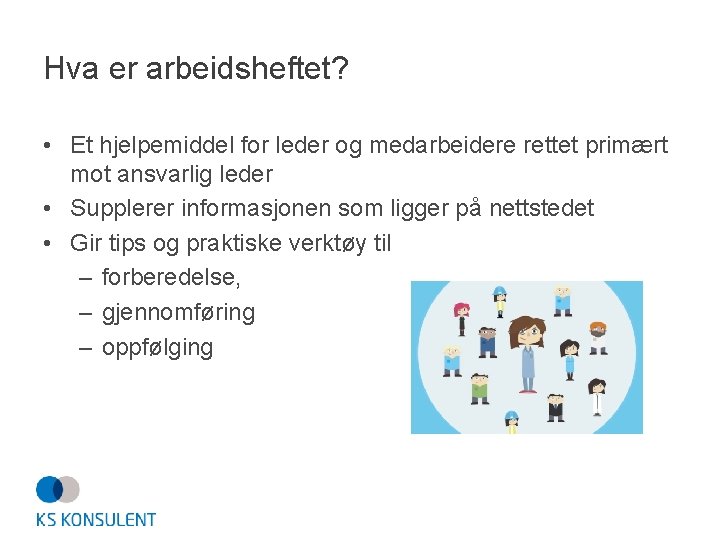 Hva er arbeidsheftet?

• Et hjelpemiddel for leder og medarbeidere rettet primært mot ansvarlig leder
• Supplerer informasjonen som ligger på nettstedet
• Gir tips og praktiske verktøy til
– forberedelse,
– gjennomføring
– oppfølging

KS KONSULENT